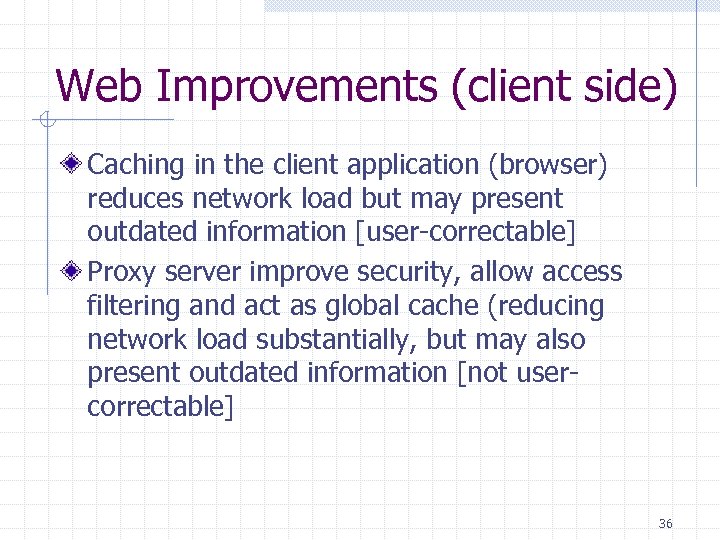 Web Improvements (client side)

Caching in the client application (browser) reduces network load but may present outdated information [user-correctable]

Proxy server improve security, allow access filtering and act as global cache (reducing network load substantially, but may also present outdated information [not user-correctable]

36